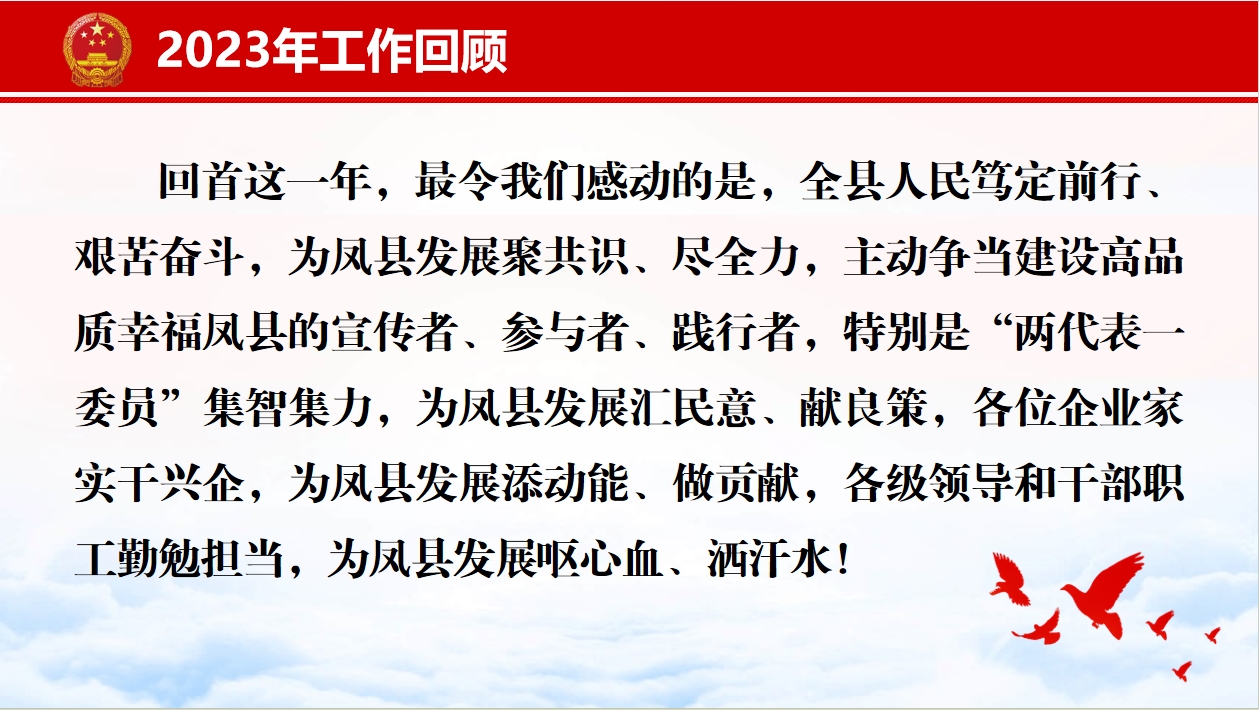 2023年工作回顾

回首这一年，最令我们感动的是，全县人民笃定前行、艰苦奋斗，为凤县发展聚共识、尽全力，主动争当建设高品质幸福凤县的宣传者、参与者、践行者，特别是“两代表一委员”集智集力，为凤县发展汇民意、献良策，各位企业家实干兴企，为凤县发展添动能、做贡献，各级领导和干部职工勤勉担当，为凤县发展呕心血、洒汗水！